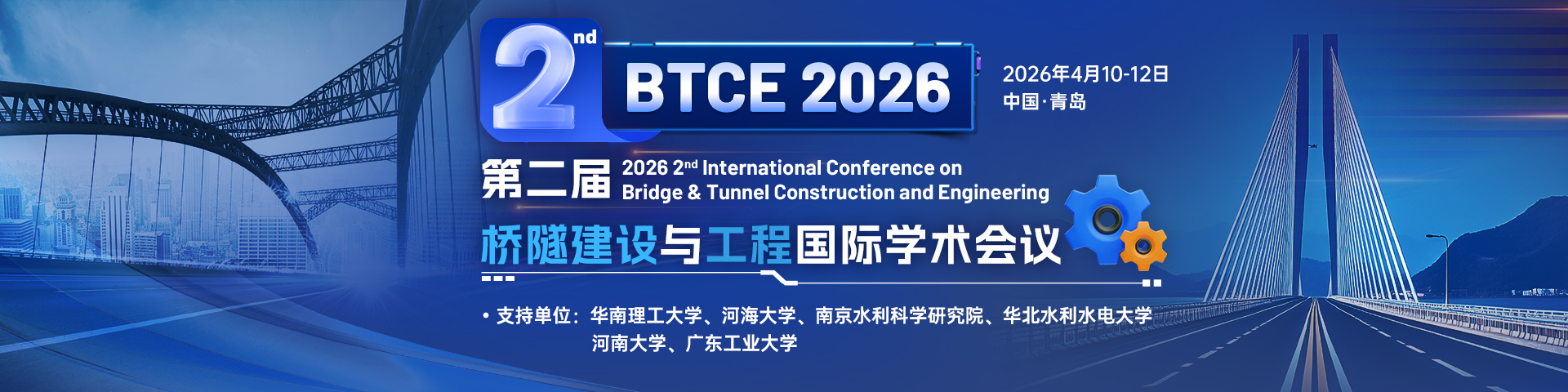 2nd BTCE 2026

2026年4月10-12日
中国·青岛

第二届 2026 2nd International Conference on Bridge & Tunnel Construction and Engineering

桥隧建设与工程国际学术会议

• 支持单位：华南理工大学、河海大学、南京水利科学研究院、华北水利水电大学
河南大学、广东工业大学